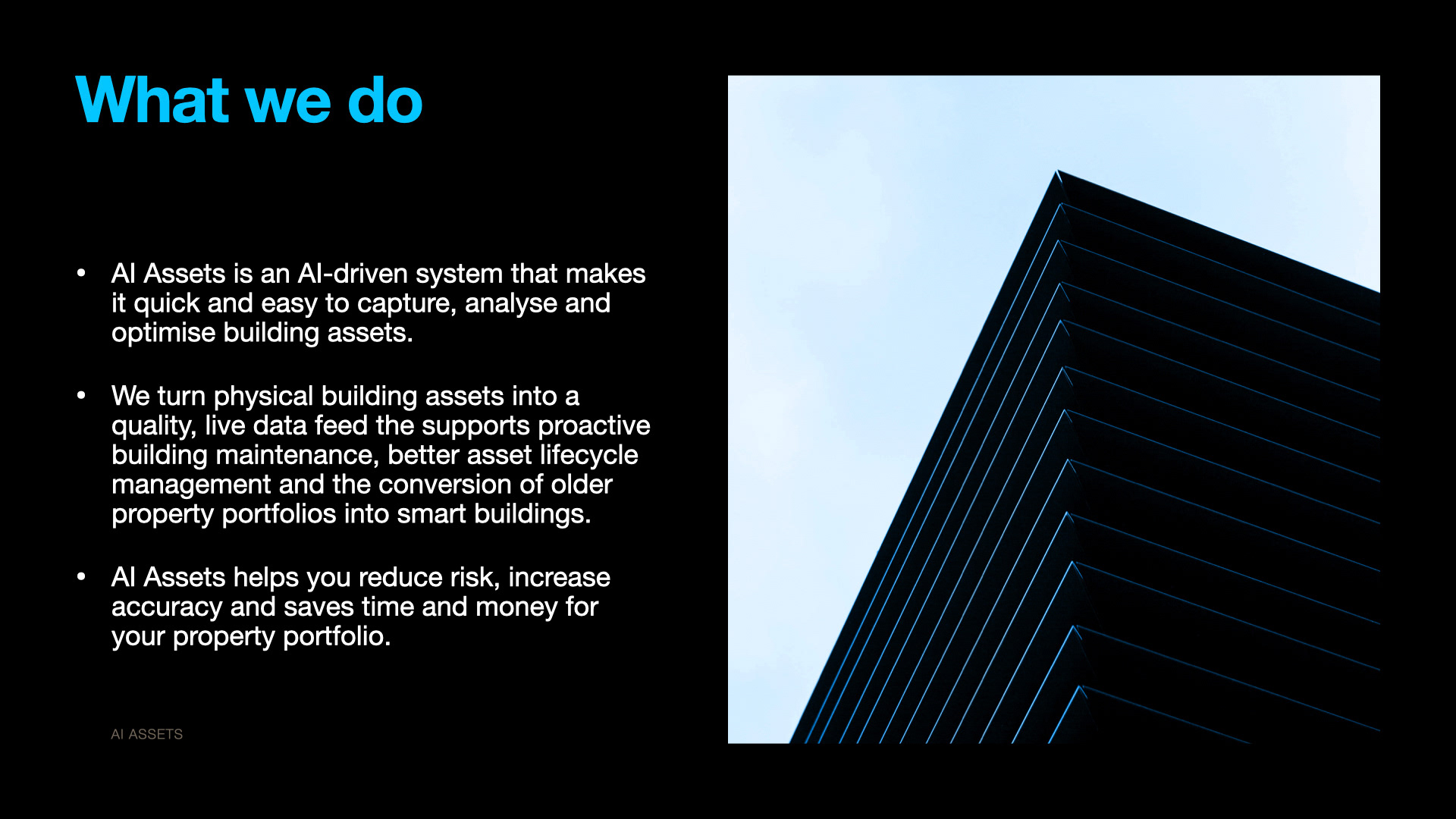 What we do

• AI Assets is an AI-driven system that makes it quick and easy to capture, analyse and optimise building assets.

• We turn physical building assets into a quality, live data feed the supports proactive building maintenance, better asset lifecycle management and the conversion of older property portfolios into smart buildings.

• AI Assets helps you reduce risk, increase accuracy and saves time and money for your property portfolio.

AI ASSETS